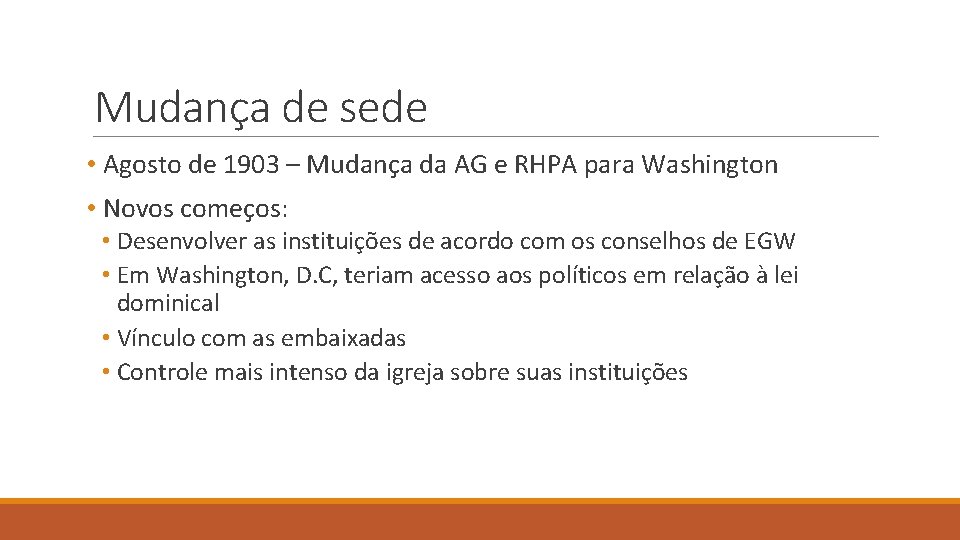 Mudança de sede

• Agosto de 1903 – Mudança da AG e RHPA para Washington

• Novos começos:
  • Desenvolver as instituições de acordo com os conselhos de EGW
  • Em Washington, D.C, teriam acesso aos políticos em relação à lei dominical
  • Vínculo com as embaixadas
  • Controle mais intenso da igreja sobre suas instituições